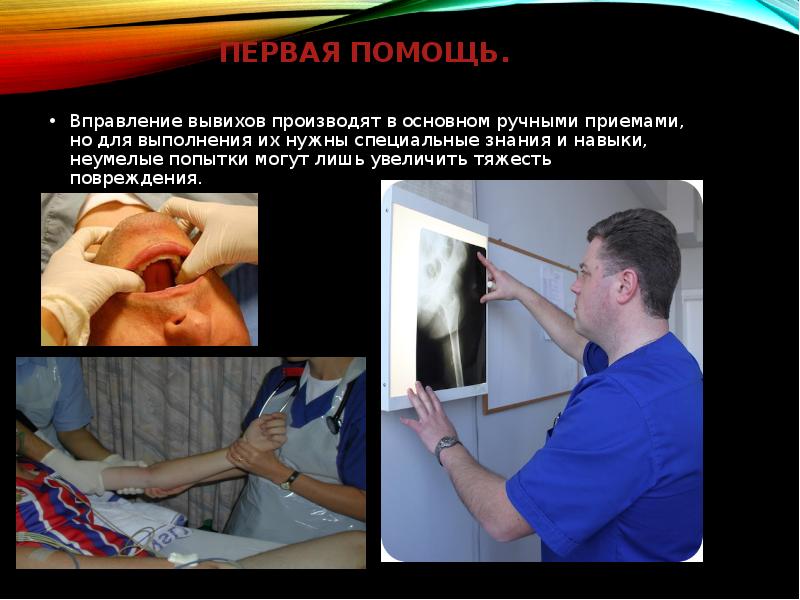 ПЕРВАЯ ПОМОЩЬ.

• Вправление вывихов производят в основном ручными приемами, но для выполнения их нужны специальные знания и навыки, неумелые попытки могут лишь увеличить тяжесть повреждения.